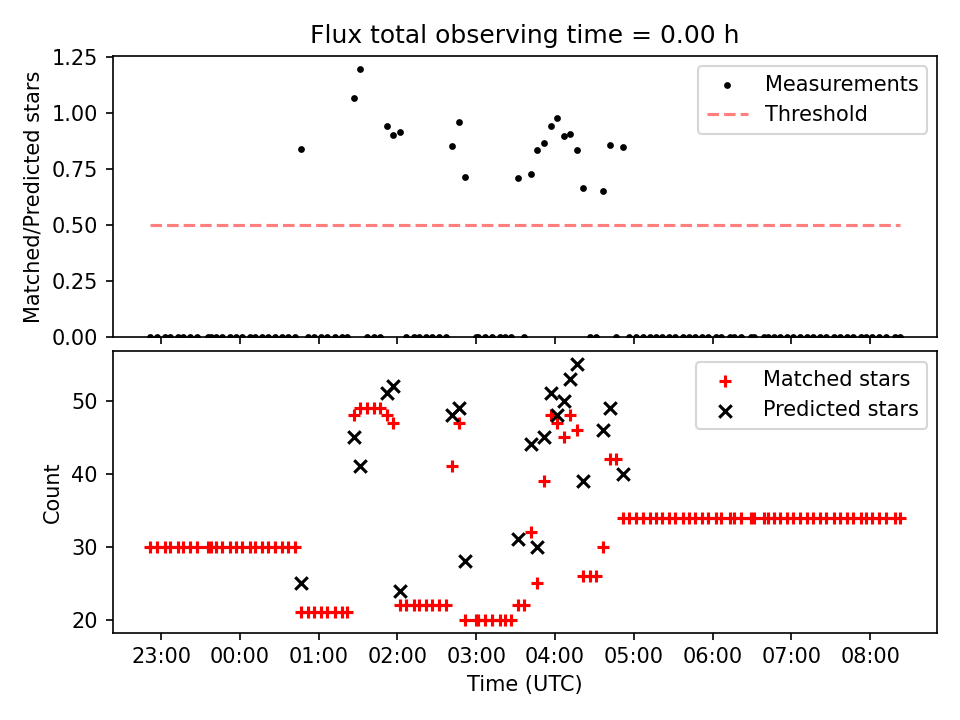 Flux total observing time = 0.00 h

Matched/Predicted stars

1.25
1.00
0.75
0.50
0.25
0.00

Measurements
Threshold

Count

50
40
30
20

Matched stars
Predicted stars

23:00 00:00 01:00 02:00 03:00 04:00 05:00 06:00 07:00 08:00

Time (UTC)